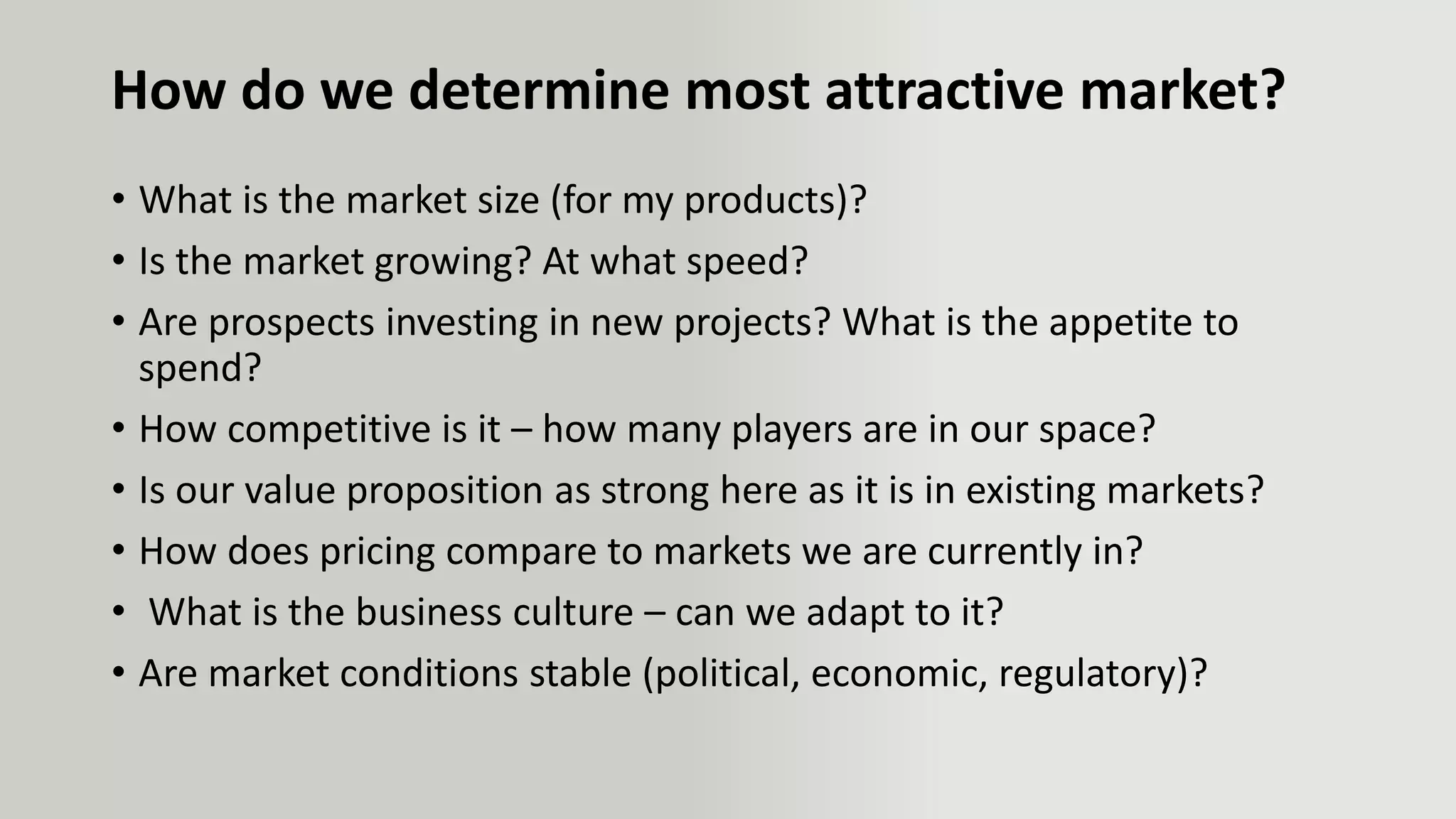 How do we determine most attractive market?

• What is the market size (for my products)?
• Is the market growing? At what speed?
• Are prospects investing in new projects? What is the appetite to spend?
• How competitive is it – how many players are in our space?
• Is our value proposition as strong here as it is in existing markets?
• How does pricing compare to markets we are currently in?
• What is the business culture – can we adapt to it?
• Are market conditions stable (political, economic, regulatory)?